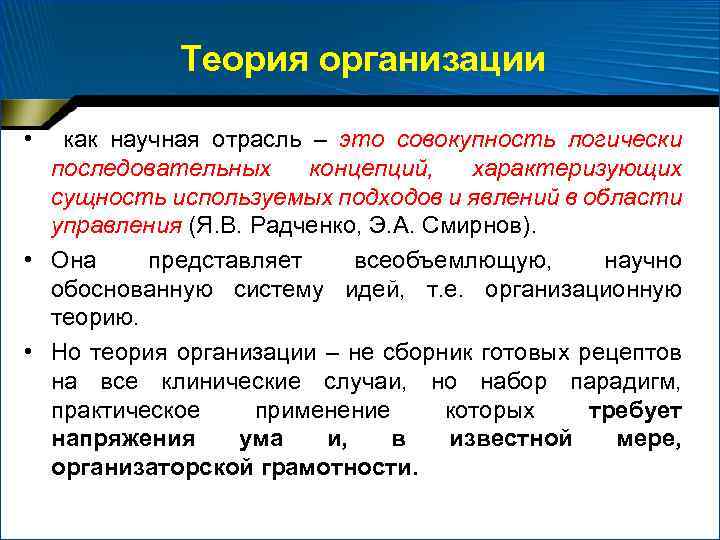 Теория организации

• как научная отрасль – это совокупность логически последовательных концепций, характеризующих сущность используемых подходов и явлений в области управления (Я.В. Радченко, Э.А. Смирнов).

• Она представляет всеобъемлющую, научно обоснованную систему идей, т.е. организационную теорию.

• Но теория организации – не сборник готовых рецептов на все клинические случаи, но набор парадигм, практическое применение которых требует напряжения ума и, в известной мере, организаторской грамотности.